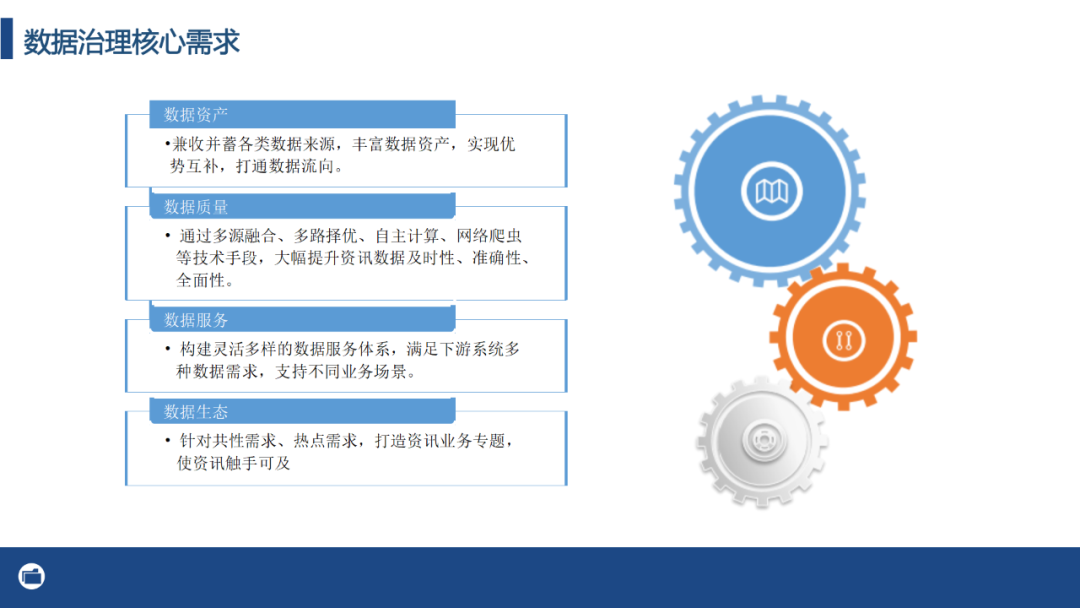 数据治理核心需求

数据资产

•兼收并蓄各类数据来源，丰富数据资产，实现优势互补，打通数据流向。

数据质量

• 通过多源融合、多路择优、自主计算、网络爬虫等技术手段，大幅提升资讯数据及时性、准确性、全面性。

数据服务

• 构建灵活多样的数据服务体系，满足下游系统多种数据需求，支持不同业务场景。

数据生态

• 针对共性需求、热点需求，打造资讯业务专题，使资讯触手可及